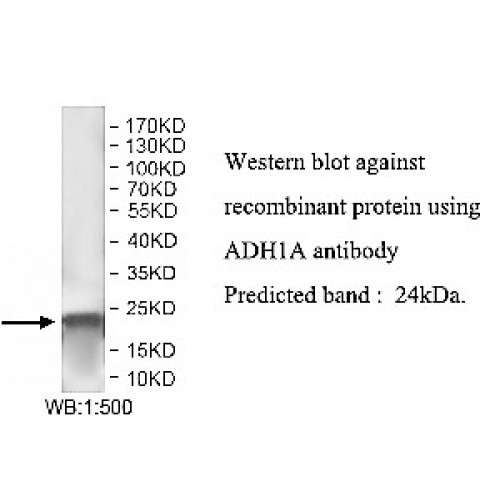 - 170KD
- 130KD
- 100KD
- 70KD
- 55KD
- 40KD
- 35KD
- 25KD
- 15KD
- 10KD

WB:1:500

Western blot against recombinant protein using ADH1A antibody

Predicted band : 24kDa.